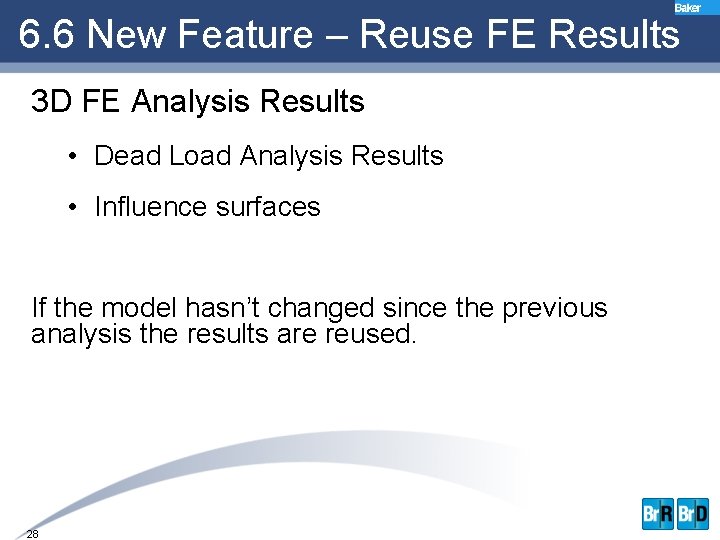 Baker

6.6 New Feature – Reuse FE Results

3D FE Analysis Results

• Dead Load Analysis Results

• Influence surfaces

If the model hasn't changed since the previous analysis the results are reused.

28

BrR BrD